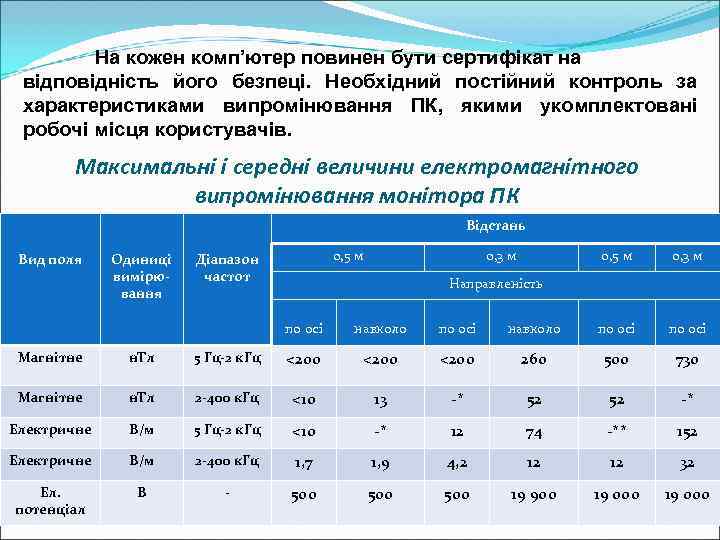 На кожен комп'ютер повинен бути сертифікат на відповідність його безпеці. Необхідний постійний контроль за характеристиками випромінювання ПК, якими укомплектовані робочі місця користувачів.

Максимальні і середні величини електромагнітного випромінювання монітора ПК

| Вид поля | Одиниці вимірювання | Діапазон частот | Відстань | | | | | |
|---|---|---|---|---|---|---|---|---|
| | | | 0,5 м | | 0,3 м | | 0,5 м | 0,3 м |
| | | | Направленість | | | | | |
| | | | по осі | навколо | по осі | навколо | по осі | по осі |
| Магнітне | нТл | 5 Гц-2 кГц | <200 | <200 | <200 | 260 | 500 | 730 |
| Магнітне | нТл | 2-400 кГц | <10 | 13 | -* | 52 | 52 | -* |
| Електричне | В/м | 5 Гц-2 кГц | <10 | -* | 12 | 74 | -** | 152 |
| Електричне | В/м | 2-400 кГц | 1,7 | 1,9 | 4,2 | 12 | 12 | 32 |
| Ел. потенціал | В | - | 500 | 500 | 500 | 19 900 | 19 000 | 19 000 |